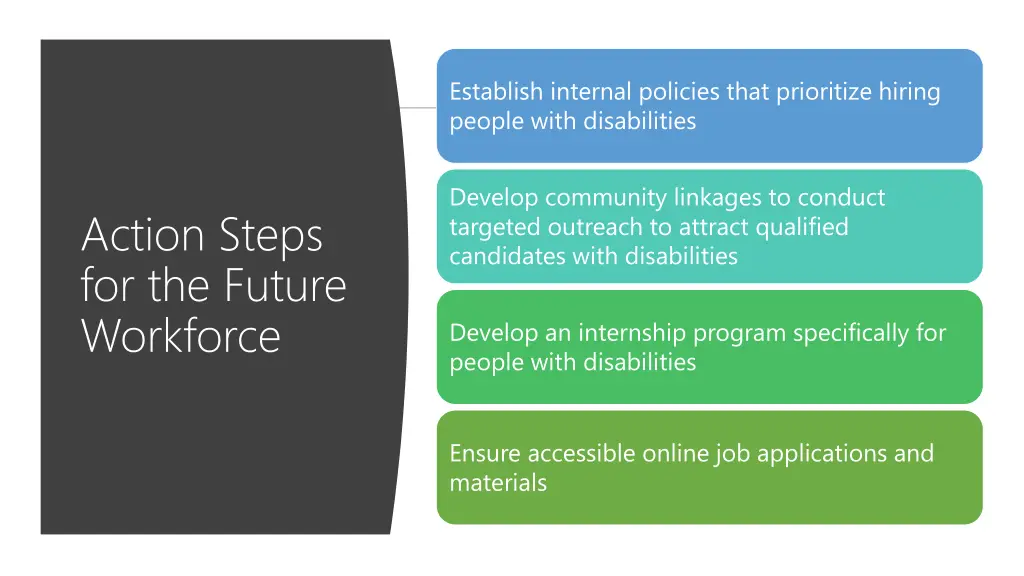 Action Steps for the Future Workforce

Establish internal policies that prioritize hiring people with disabilities

Develop community linkages to conduct targeted outreach to attract qualified candidates with disabilities

Develop an internship program specifically for people with disabilities

Ensure accessible online job applications and materials